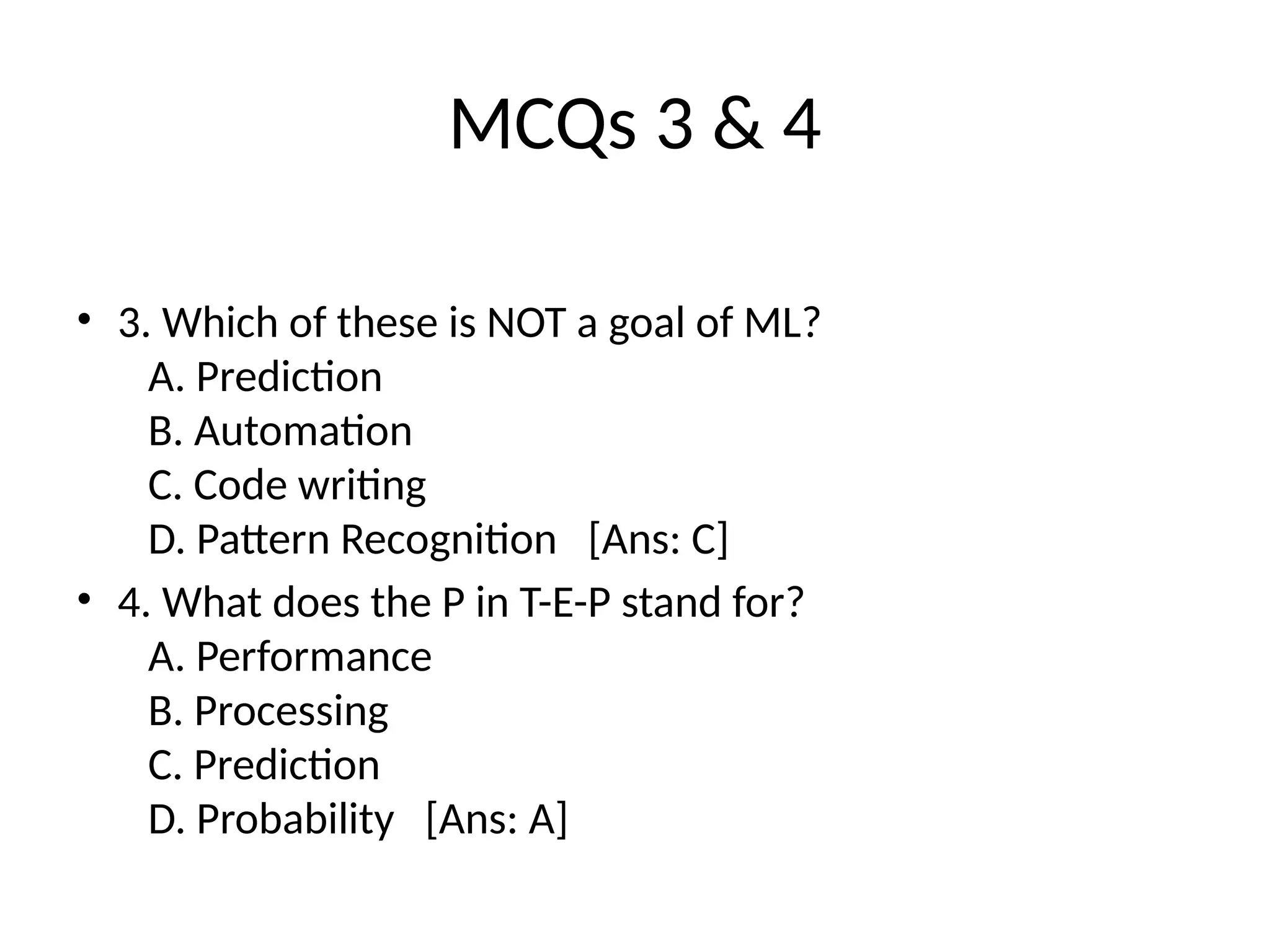 MCQs 3 & 4

• 3. Which of these is NOT a goal of ML?
A. Prediction
B. Automation
C. Code writing
D. Pattern Recognition [Ans: C]

• 4. What does the P in T-E-P stand for?
A. Performance
B. Processing
C. Prediction
D. Probability [Ans: A]